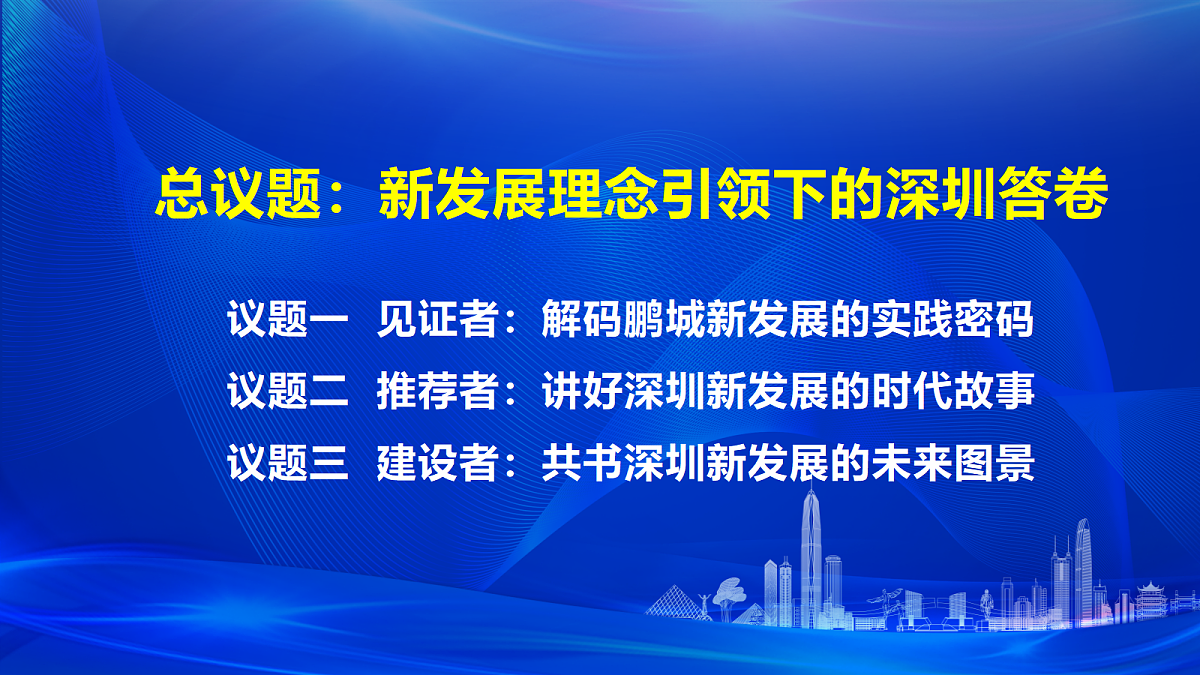 总议题：新发展理念引领下的深圳答卷

议题一 见证者：解码鹏城新发展的实践密码

议题二 推荐者：讲好深圳新发展的时代故事

议题三 建设者：共书深圳新发展的未来图景